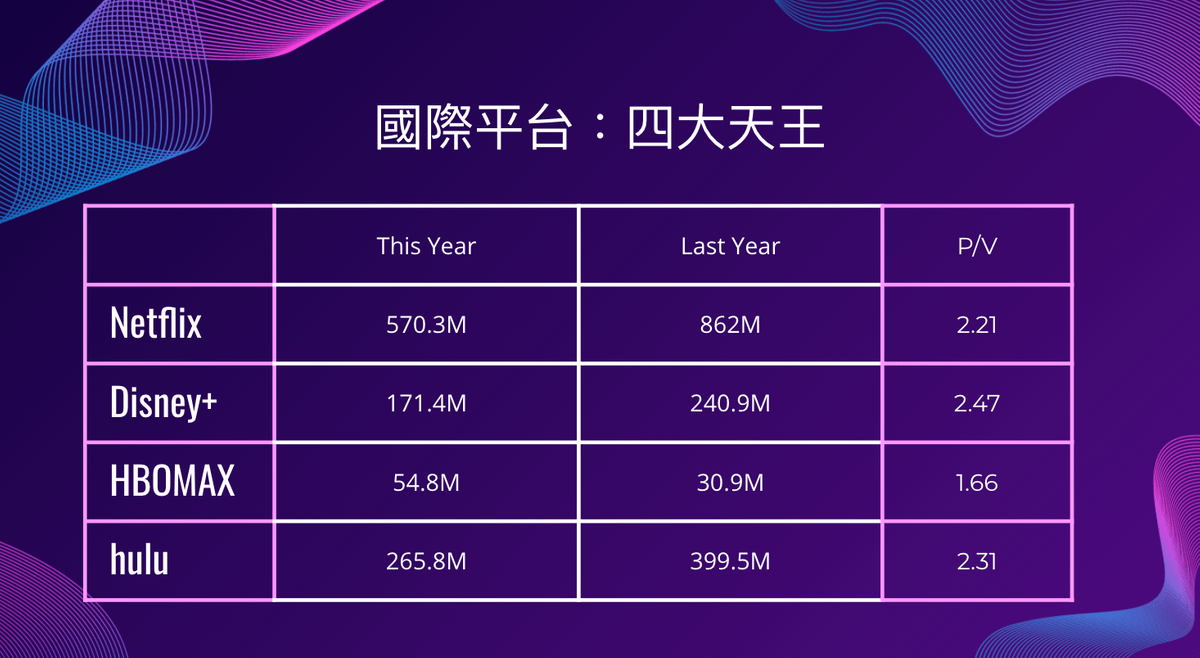 國際平台：四大天王

|  | This Year | Last Year | P/V |
|---|---|---|---|
| Netflix | 570.3M | 862M | 2.21 |
| Disney+ | 171.4M | 240.9M | 2.47 |
| HBOMAX | 54.8M | 30.9M | 1.66 |
| hulu | 265.8M | 399.5M | 2.31 |